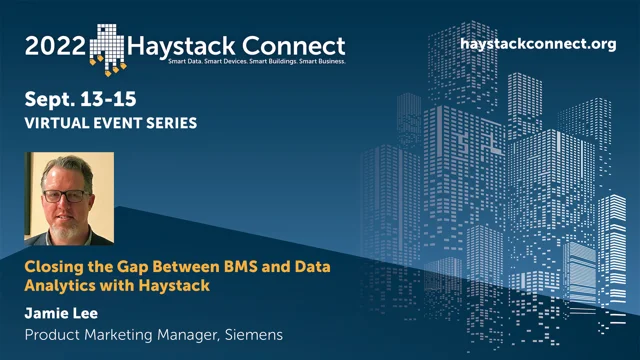 2022 Haystack Connect
Smart Data. Smart Devices. Smart Buildings. Smart Business.

haystackconnect.org

Sept. 13-15
VIRTUAL EVENT SERIES

Closing the Gap Between BMS and Data Analytics with Haystack

Jamie Lee
Product Marketing Manager, Siemens